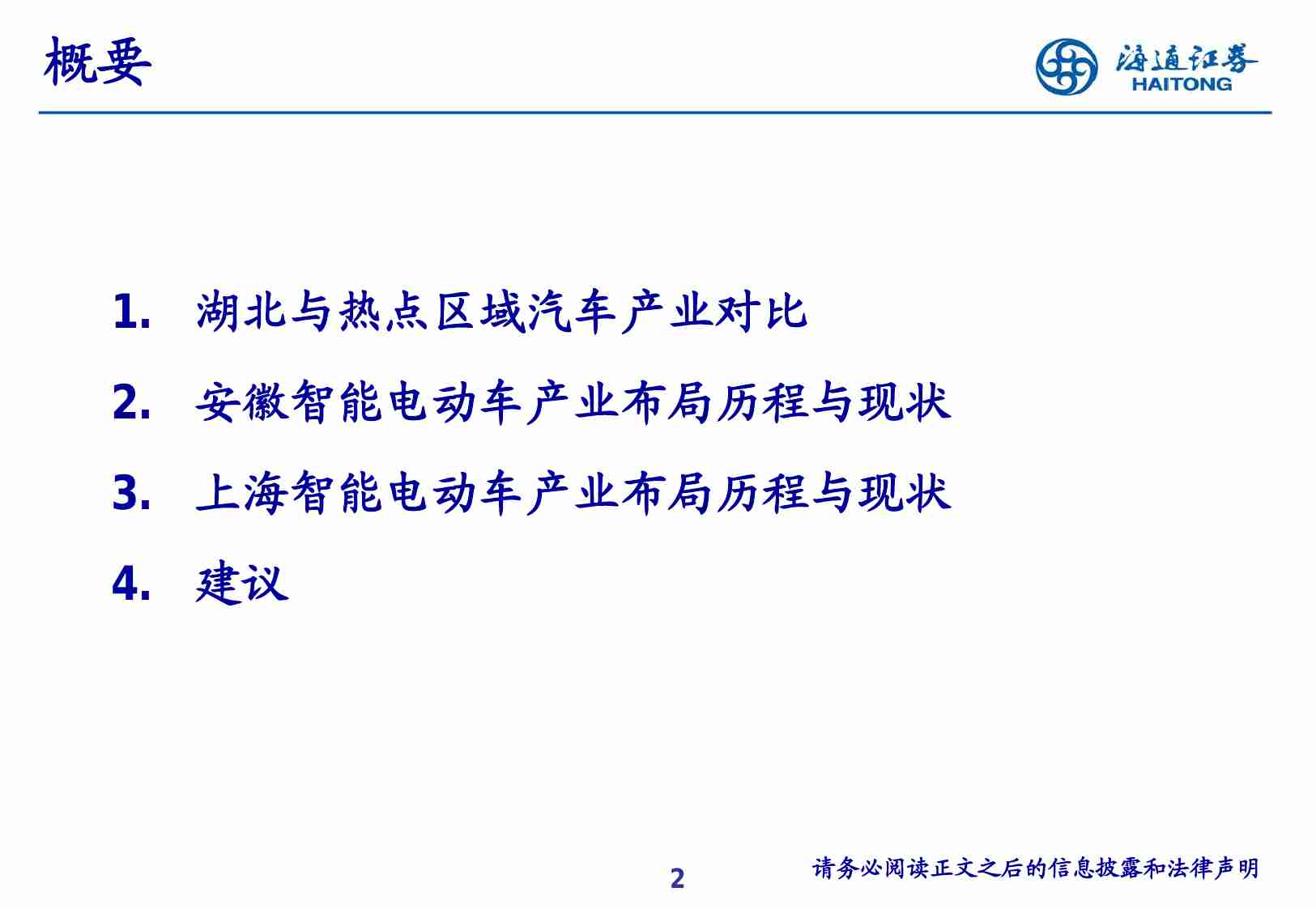 概要

海通证券
HAITONG

1. 湖北与热点区域汽车产业对比

2. 安徽智能电动车产业布局历程与现状

3. 上海智能电动车产业布局历程与现状

4. 建议

2

请务必阅读正文之后的信息披露和法律声明